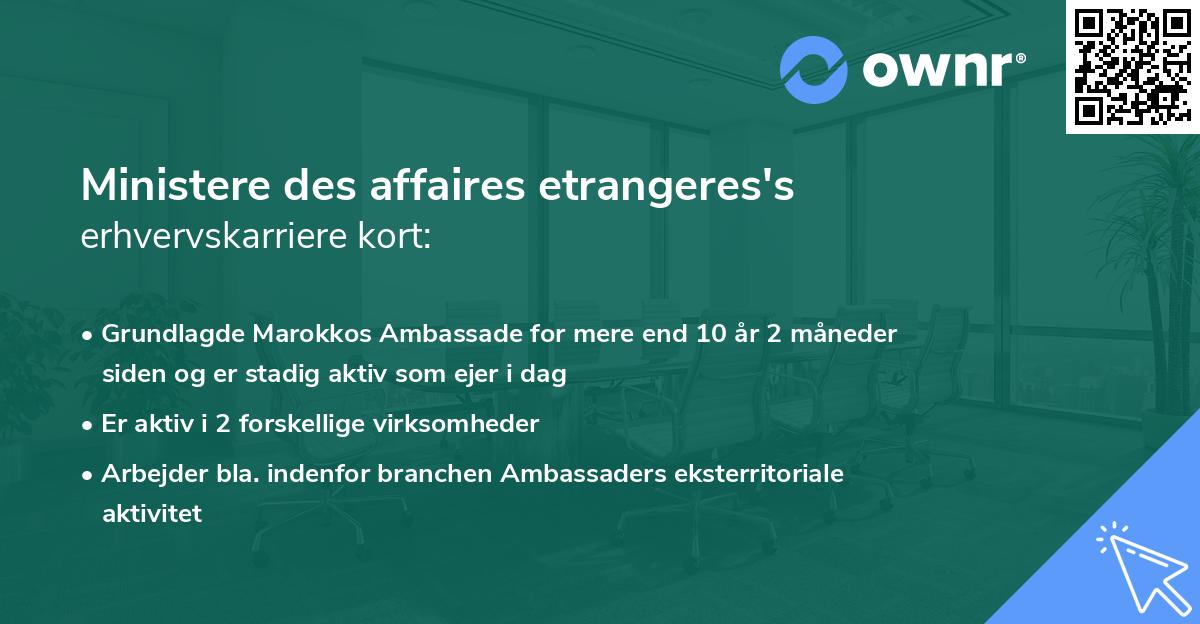 ownr®

Ministere des affaires etrangeres's
erhvervskarriere kort:

• Grundlagde Marokkos Ambassade for mere end 10 år 2 måneder siden og er stadig aktiv som ejer i dag
• Er aktiv i 2 forskellige virksomheder
• Arbejder bla. indenfor branchen Ambassaders eksterritoriale aktivitet